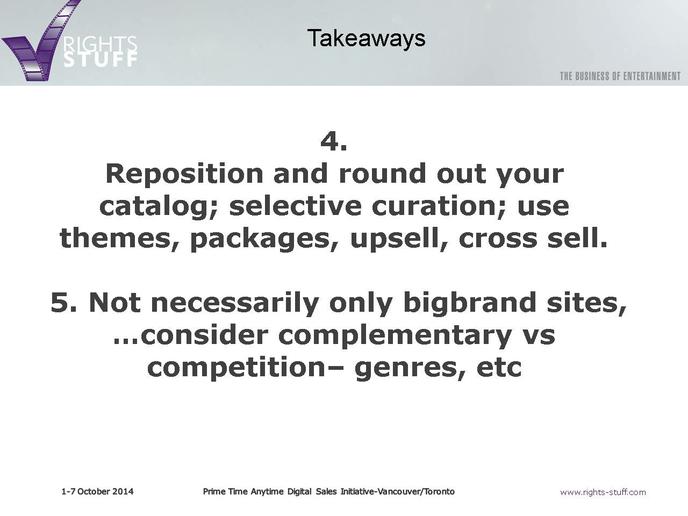 RIGHTS STUFF

Takeaways

THE BUSINESS OF ENTERTAINMENT

4.
Reposition and round out your catalog; selective curation; use themes, packages, upsell, cross sell.

5. Not necessarily only bigbrand sites, …consider complementary vs competition– genres, etc

1-7 October 2014

Prime Time Anytime Digital Sales Initiative-Vancouver/Toronto

www.rights-stuff.com